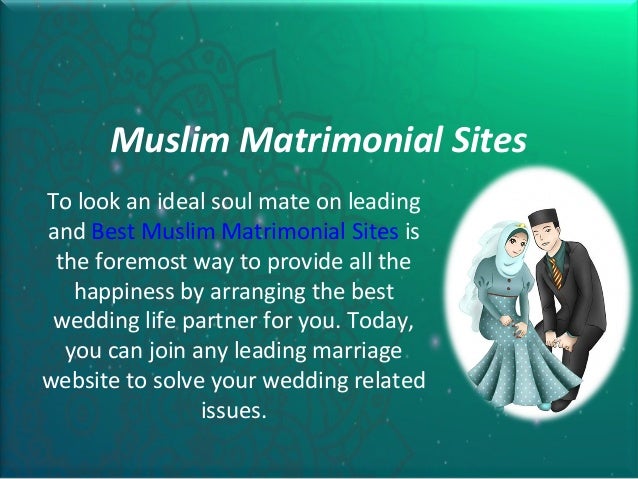 Muslim Matrimonial Sites

To look an ideal soul mate on leading and Best Muslim Matrimonial Sites is the foremost way to provide all the happiness by arranging the best wedding life partner for you. Today, you can join any leading marriage website to solve your wedding related issues.